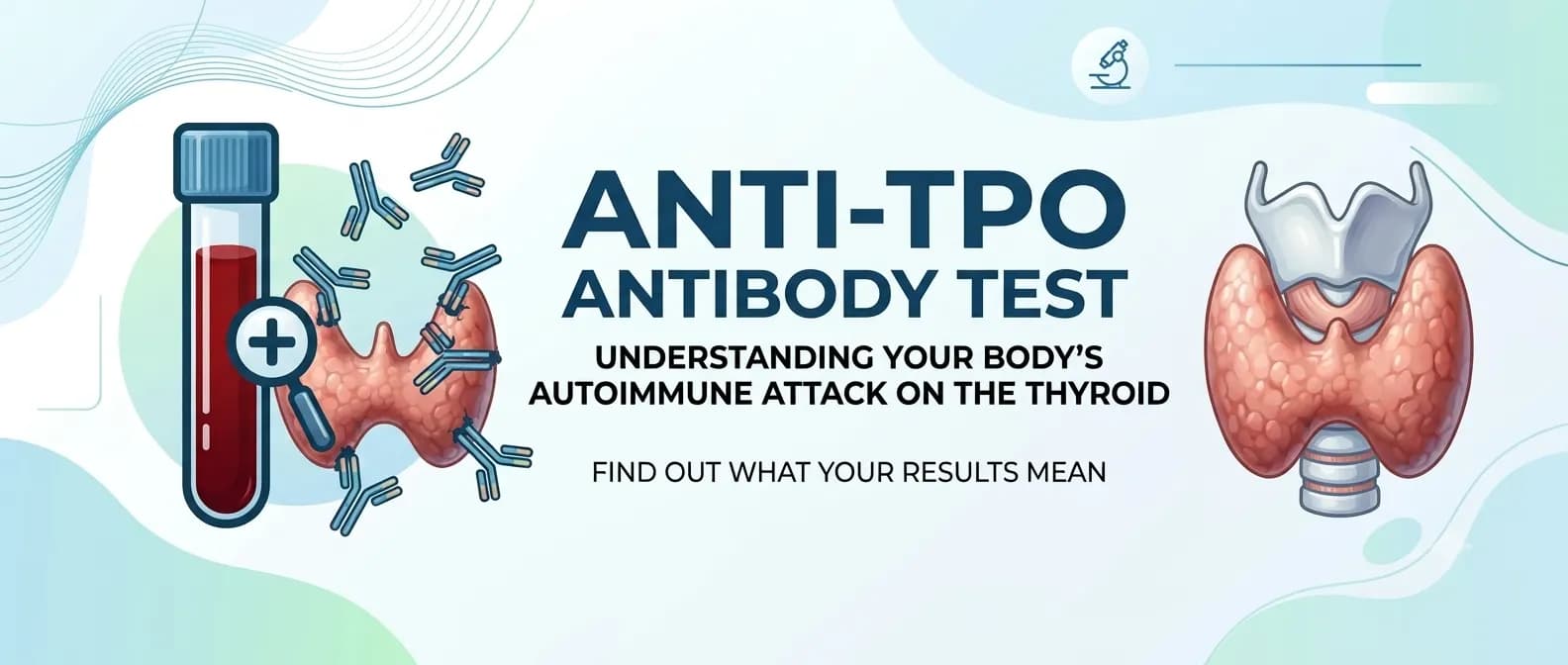 ANTI-TPO
ANTIBODY TEST

UNDERSTANDING YOUR BODY'S AUTOIMMUNE ATTACK ON THE THYROID

FIND OUT WHAT YOUR RESULTS MEAN